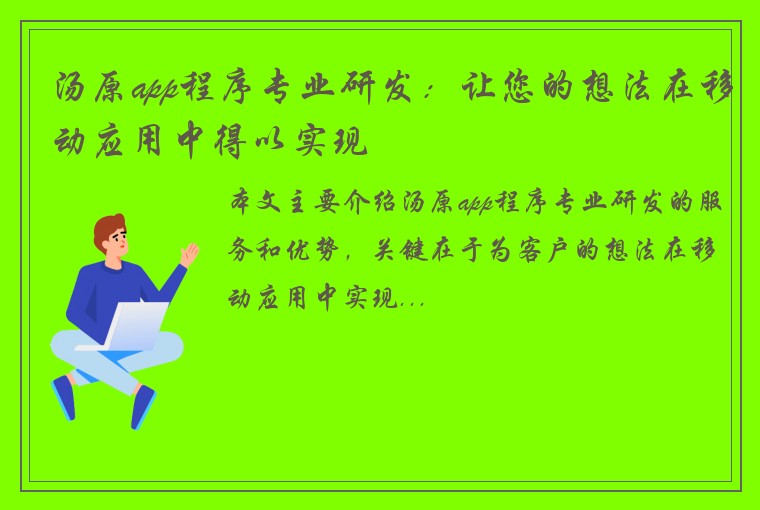 汤原app程序专业研发：让您的想法在移动应用中得以实现

本文主要介绍汤原app程序专业研发的服务和优势，关键在于为客户的想法在移动应用中实现...